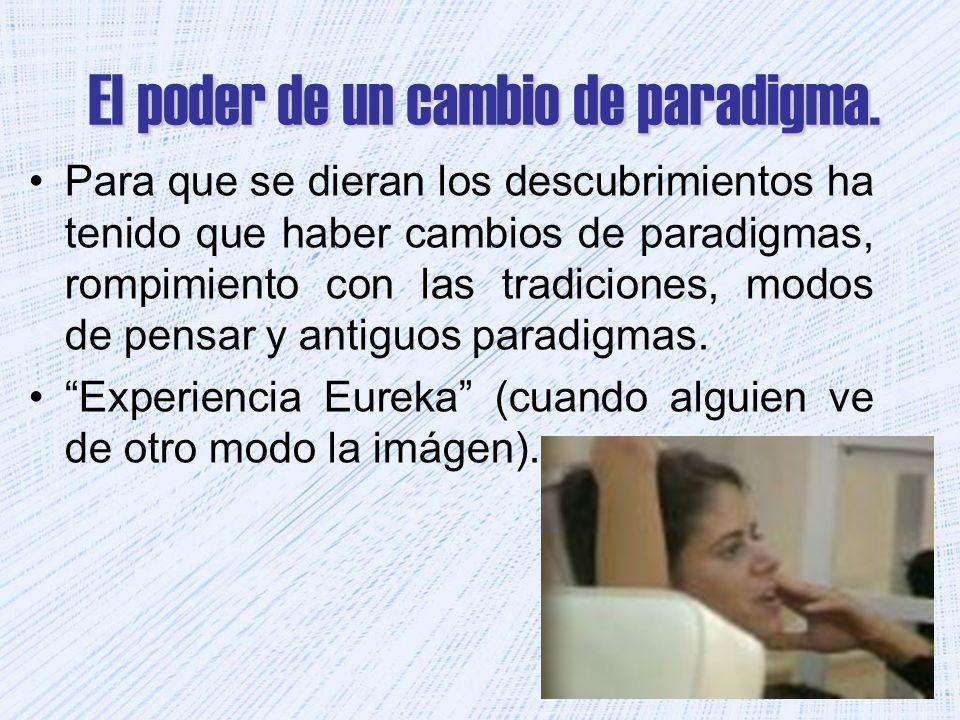 El poder de un cambio de paradigma.

• Para que se dieran los descubrimientos ha tenido que haber cambios de paradigmas, rompimiento con las tradiciones, modos de pensar y antiguos paradigmas.

• “Experiencia Eureka” (cuando alguien ve de otro modo la imágen).